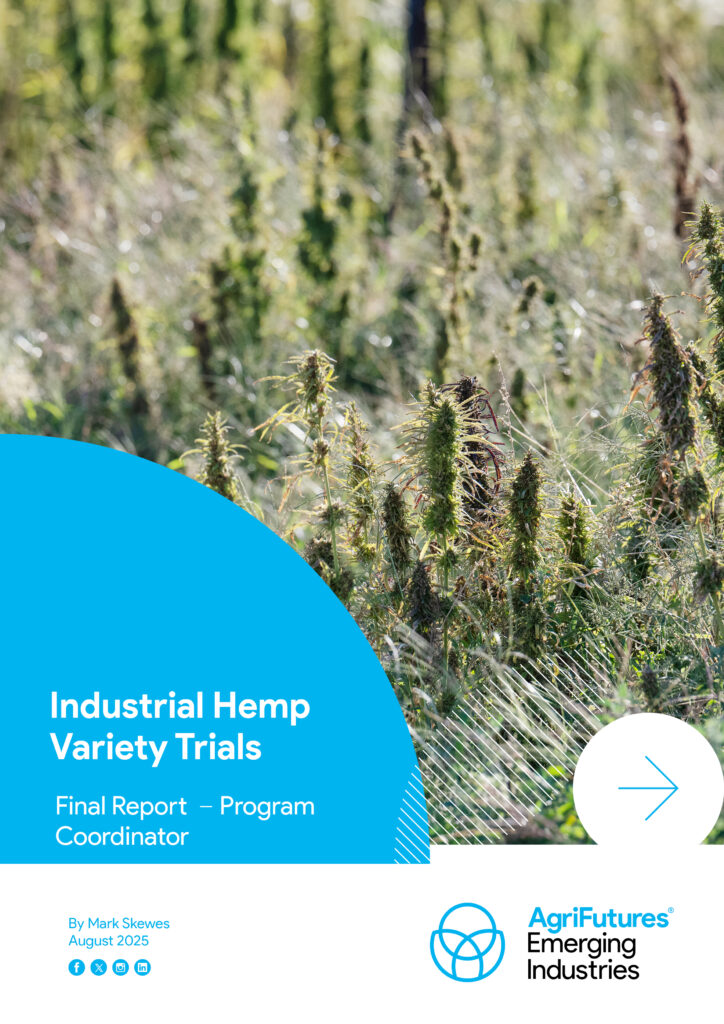 Industrial Hemp Variety Trials

Final Report – Program Coordinator

By Mark Skewes
August 2025

AgriFutures®
Emerging Industries